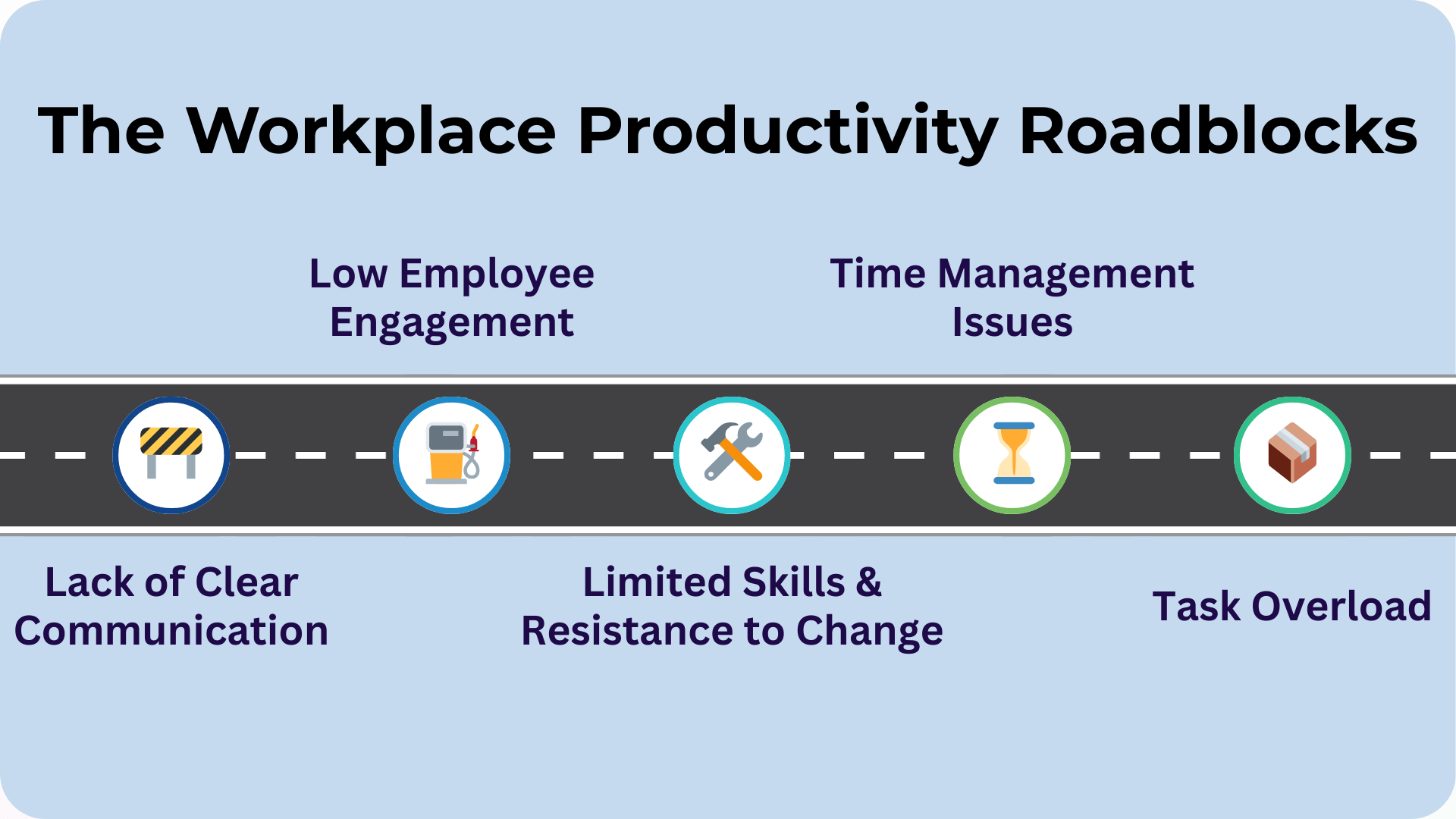 The Workplace Productivity Roadblocks

Low Employee Engagement

Time Management Issues

Lack of Clear Communication

Limited Skills & Resistance to Change

Task Overload